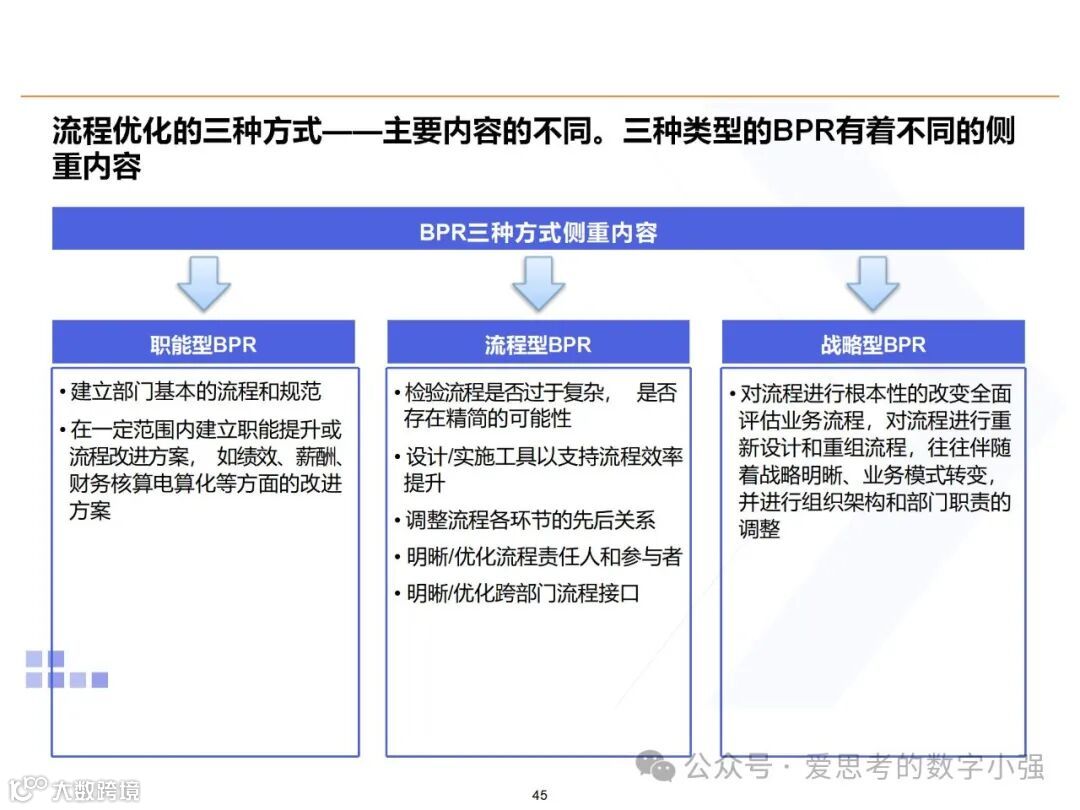 流程优化的三种方式——主要内容的不同。三种类型的BPR有着不同的侧重内容

BPR三种方式侧重内容

职能型BPR

• 建立部门基本的流程和规范
• 在一定范围内建立职能提升或流程改进方案， 如绩效、薪酬、财务核算电算化等方面的改进方案

流程型BPR

• 检验流程是否过于复杂， 是否存在精简的可能性
• 设计/实施工具以支持流程效率提升
• 调整流程各环节的先后关系
• 明晰/优化流程责任人和参与者
• 明晰/优化跨部门流程接口

战略型BPR

• 对流程进行根本性的改变全面评估业务流程，对流程进行重新设计和重组流程，往往伴随着战略明晰、业务模式转变，并进行组织架构和部门职责的调整

公众号 · 爱思考的数字小强

大数跨境

45